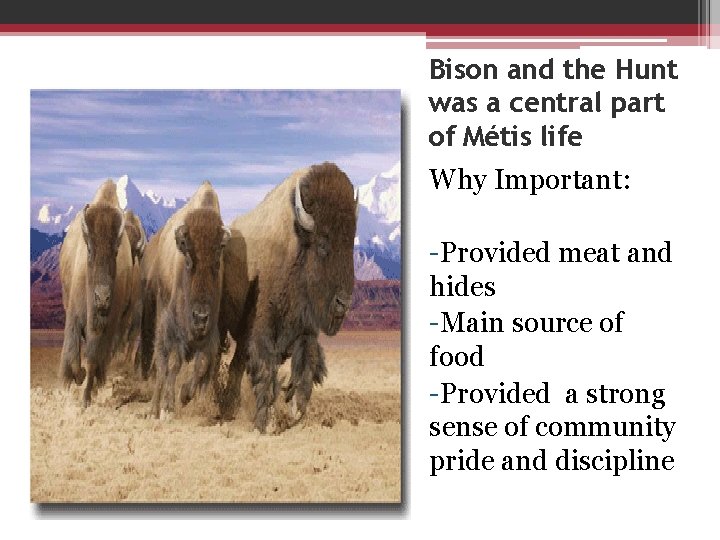 Bison and the Hunt was a central part of Métis life

Why Important:

-Provided meat and hides
-Main source of food
-Provided  a strong sense of community pride and discipline